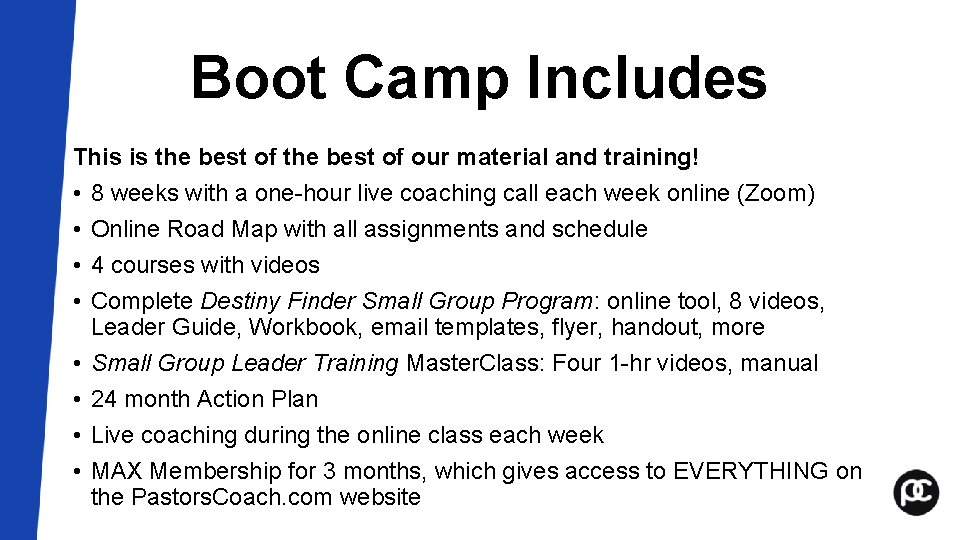 Boot Camp Includes

This is the best of the best of our material and training!

• 8 weeks with a one-hour live coaching call each week online (Zoom)
• Online Road Map with all assignments and schedule
• 4 courses with videos
• Complete Destiny Finder Small Group Program: online tool, 8 videos, Leader Guide, Workbook, email templates, flyer, handout, more
• Small Group Leader Training MasterClass: Four 1-hr videos, manual
• 24 month Action Plan
• Live coaching during the online class each week
• MAX Membership for 3 months, which gives access to EVERYTHING on the PastorsCoach.com website

pc